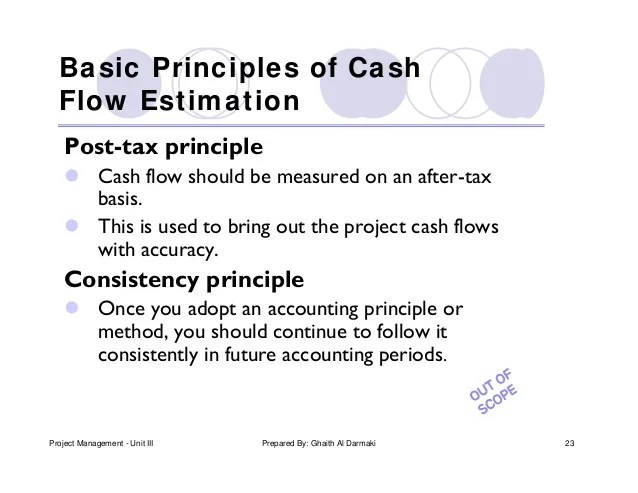 Basic Principles of Cash Flow Estimation

Post-tax principle

Cash flow should be measured on an after-tax basis.

This is used to bring out the project cash flows with accuracy.

Consistency principle

Once you adopt an accounting principle or method, you should continue to follow it consistently in future accounting periods.

OUT OF SCOPE

Project Management - Unit III

Prepared By: Ghaith Al Darmaki

23